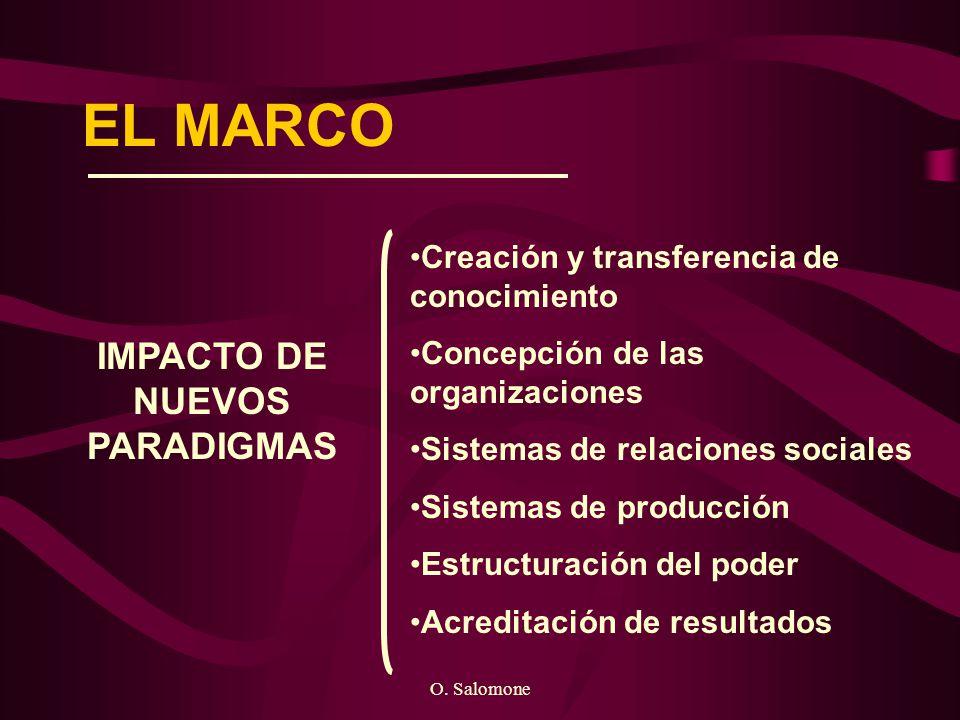 EL MARCO

IMPACTO DE NUEVOS PARADIGMAS

•Creación y transferencia de conocimiento

•Concepción de las organizaciones

•Sistemas de relaciones sociales

•Sistemas de producción

•Estructuración del poder

•Acreditación de resultados

O. Salomone